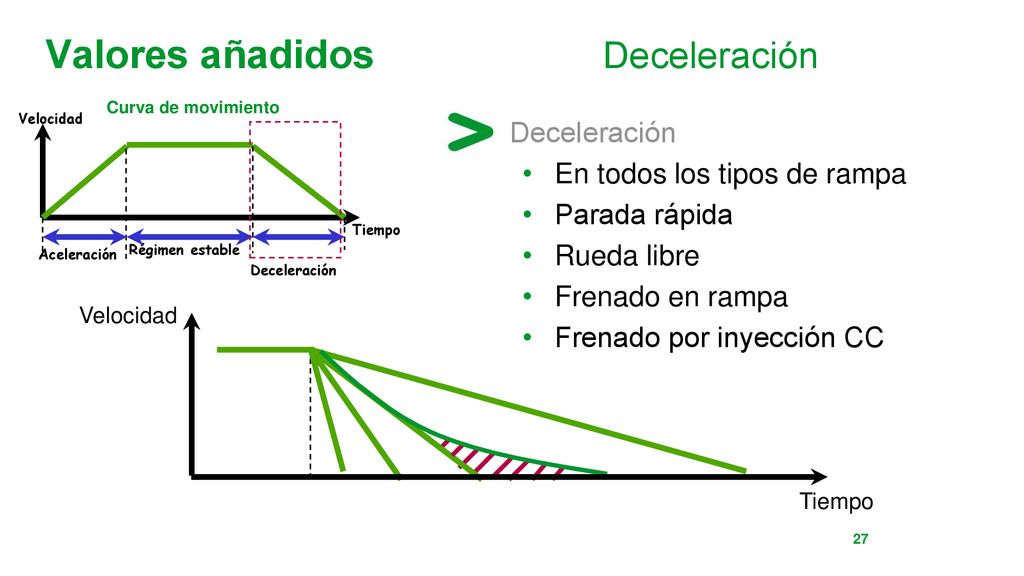 Valores añadidos

Deceleración

Curva de movimiento

Velocidad

Tiempo

Aceleración

Régimen estable

Deceleración

Deceleración
• En todos los tipos de rampa
• Parada rápida
• Rueda libre
• Frenado en rampa
• Frenado por inyección CC

Velocidad

Tiempo

27